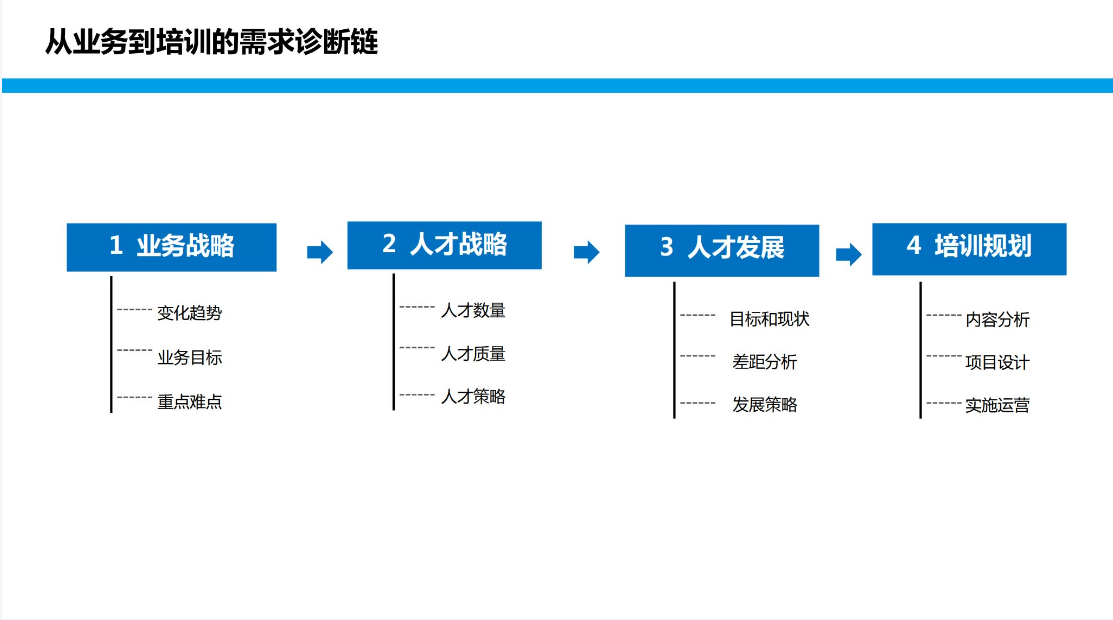 从业务到培训的需求诊断链

1 业务战略
变化趋势
业务目标
重点难点

2 人才战略
人才数量
人才质量
人才策略

3 人才发展
目标和现状
差距分析
发展策略

4 培训规划
内容分析
项目设计
实施运营